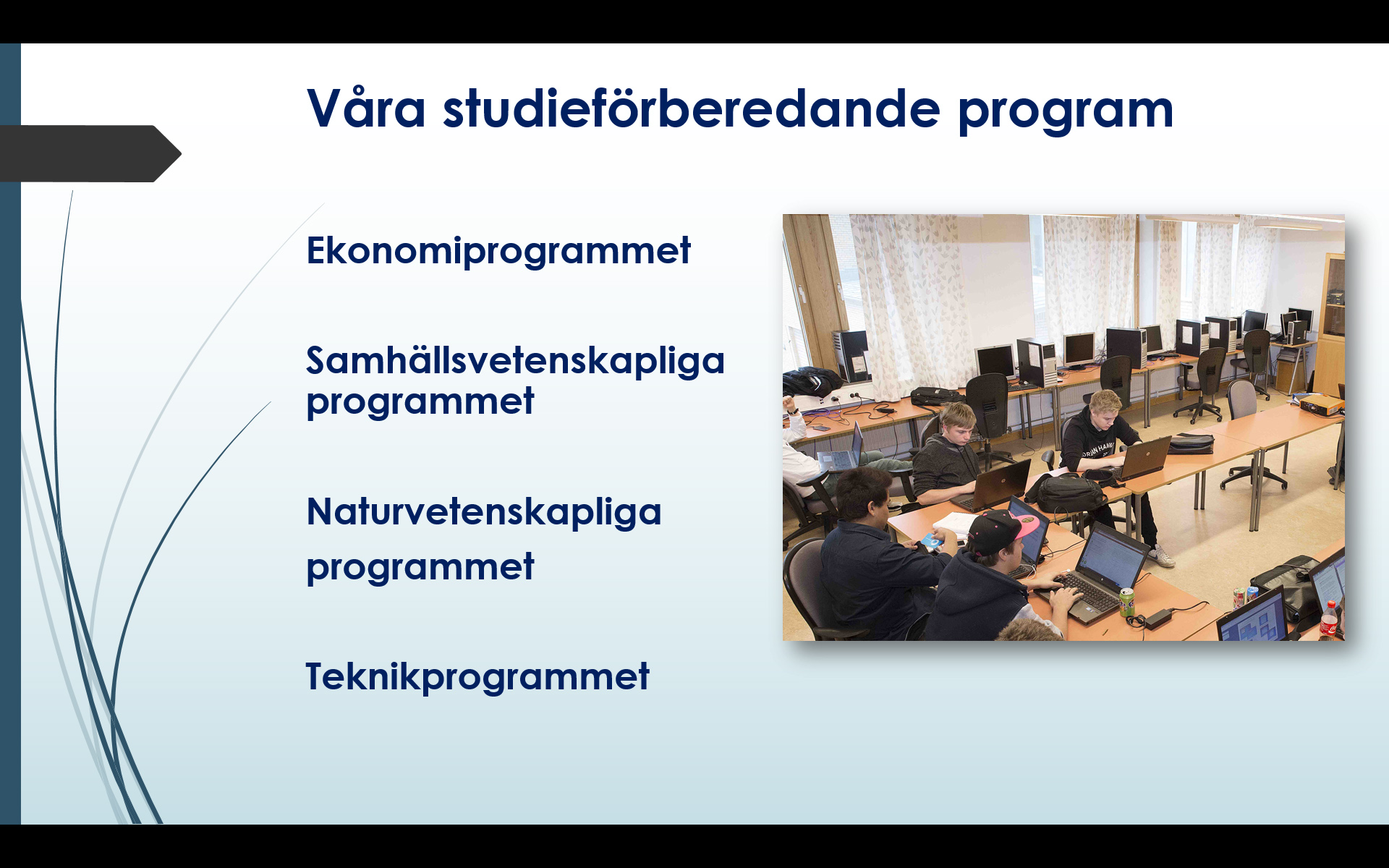 Våra studieförberedande program

Ekonomiprogrammet

Samhällsvetenskapliga programmet

Naturvetenskapliga programmet

Teknikprogrammet